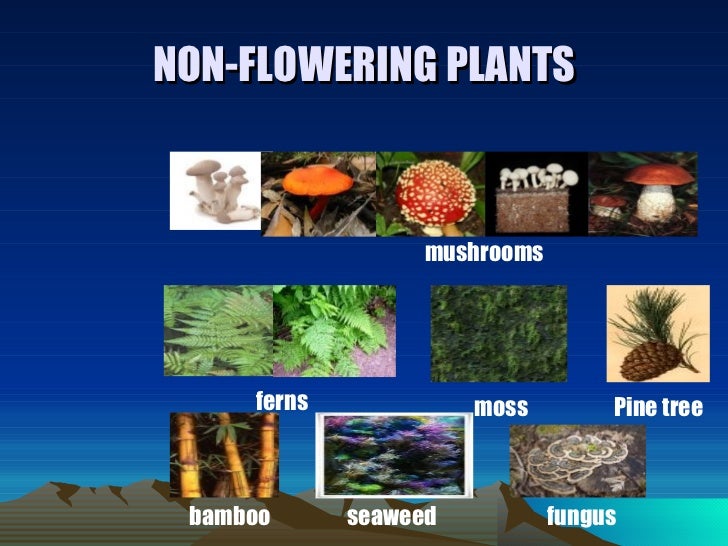 NON-FLOWERING PLANTS

mushrooms

ferns

moss

Pine tree

bamboo

seaweed

fungus